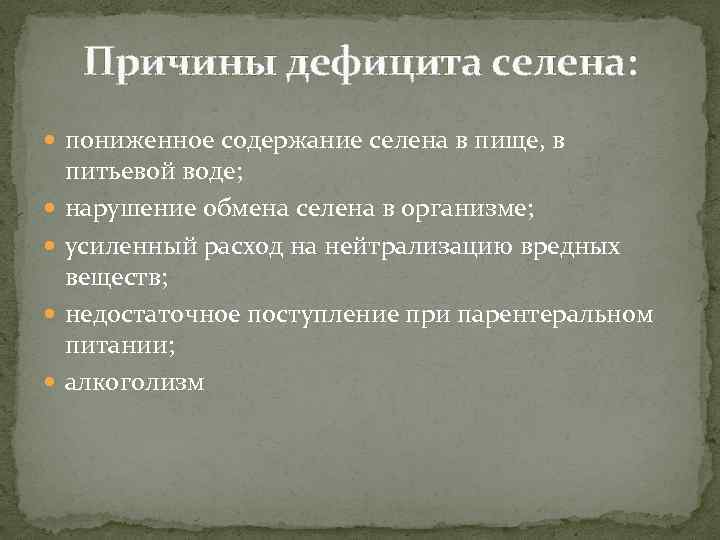 Причины дефицита селена:

- пониженное содержание селена в пище, в питьевой воде;
- нарушение обмена селена в организме;
- усиленный расход на нейтрализацию вредных веществ;
- недостаточное поступление при парентеральном питании;
- алкоголизм